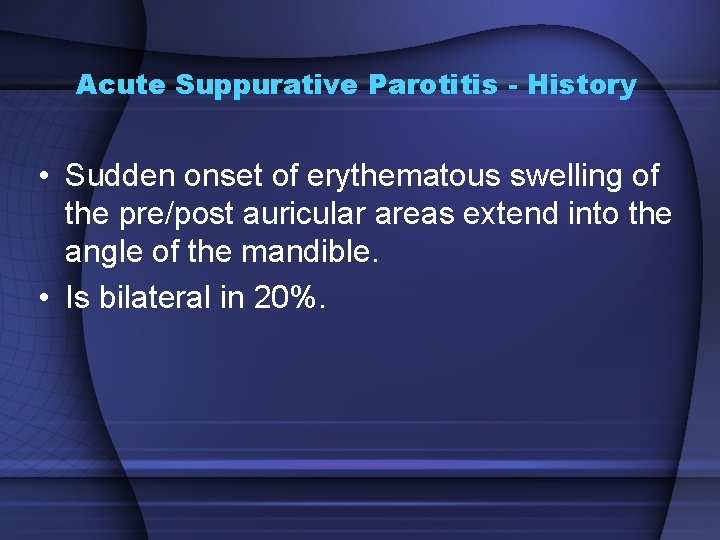 Acute Suppurative Parotitis - History

• Sudden onset of erythematous swelling of the pre/post auricular areas extend into the angle of the mandible.
• Is bilateral in 20%.